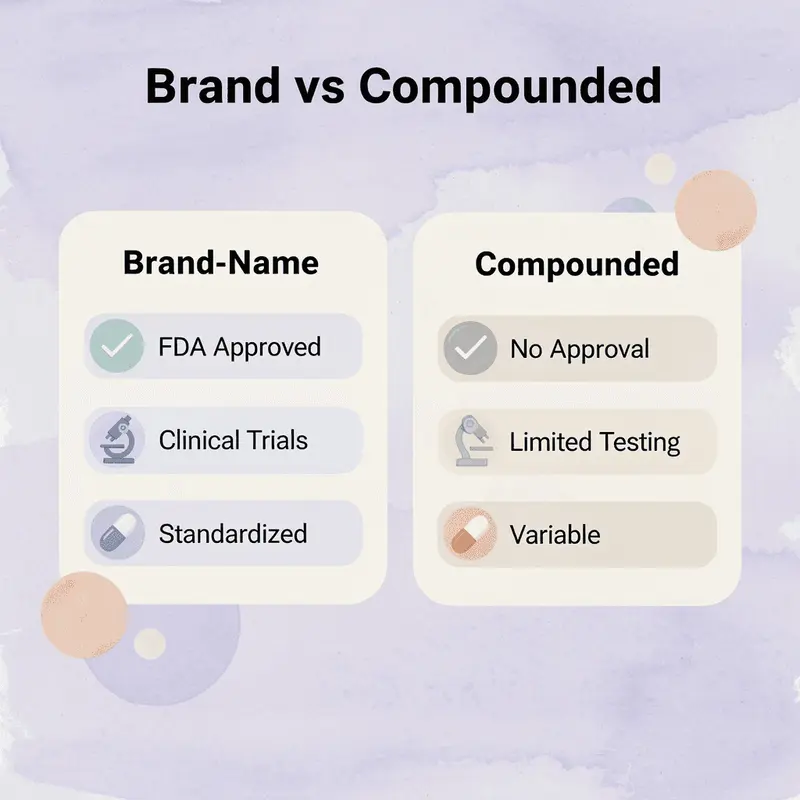 Brand vs Compounded

Brand-Name

FDA Approved

Clinical Trials

Standardized

Compounded

No Approval

Limited Testing

Variable